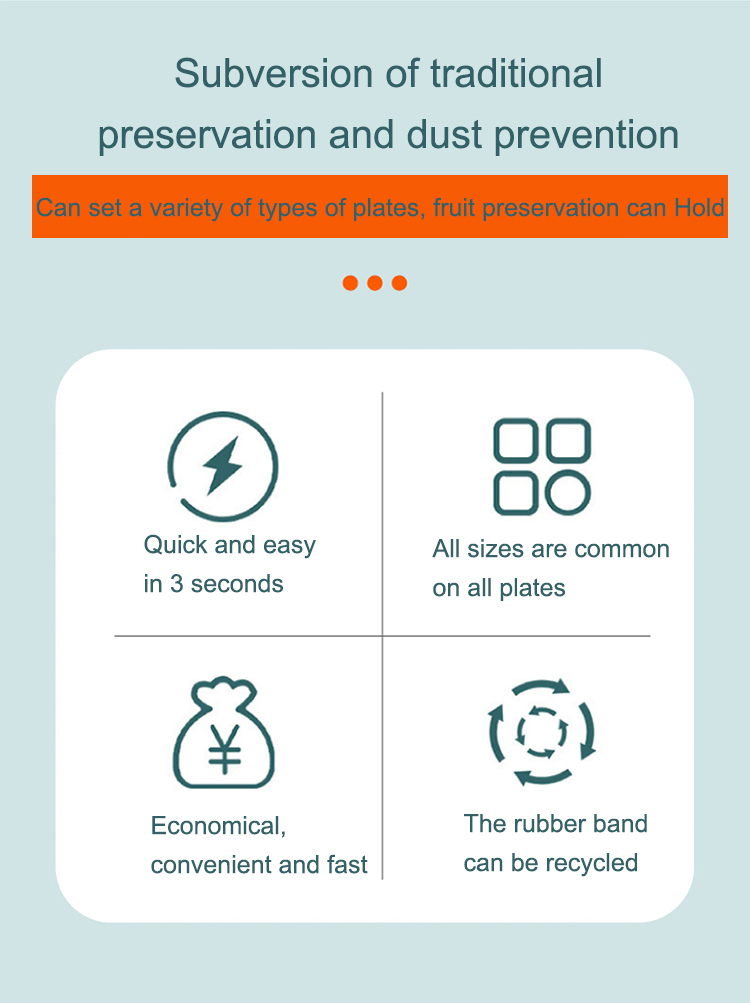 Subversion of traditional preservation and dust prevention

Can set a variety of types of plates, fruit preservation can Hold

Quick and easy in 3 seconds

All sizes are common on all plates

¥

Economical, convenient and fast

The rubber band can be recycled